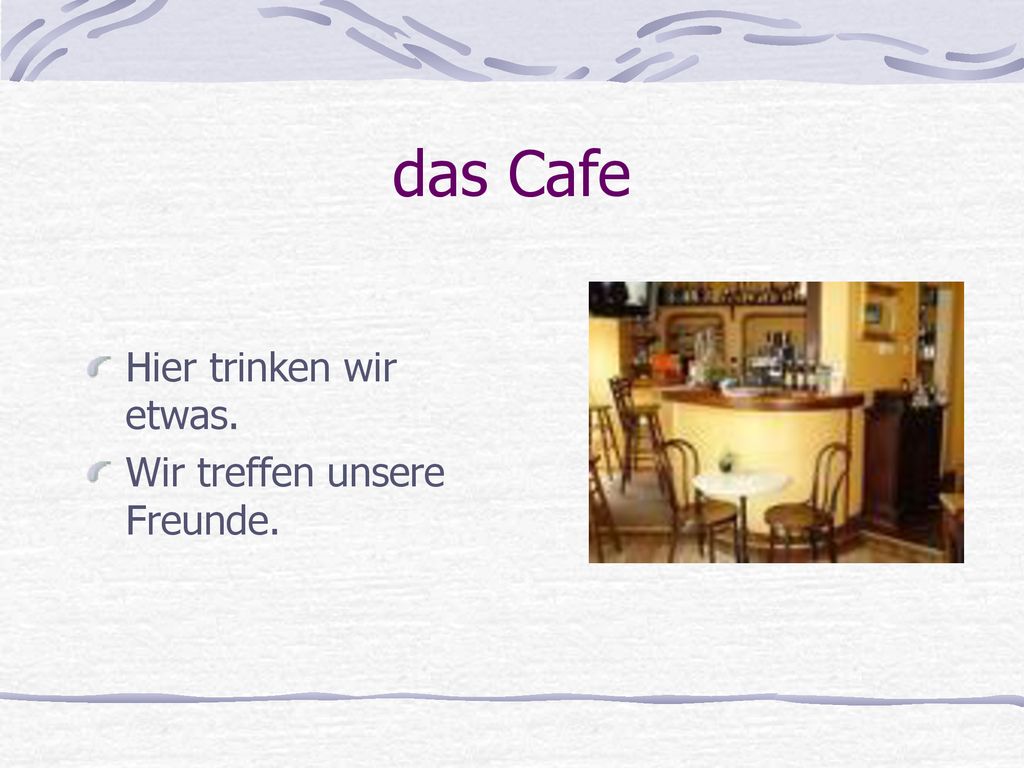 das Cafe

Hier trinken wir etwas.

Wir treffen unsere Freunde.